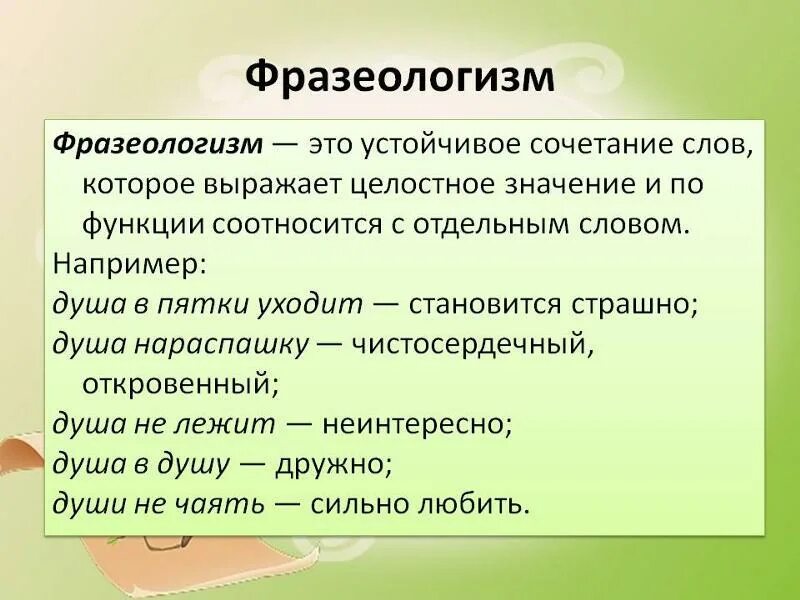 Фразеологизм

Фразеологизм — это устойчивое сочетание слов, которое выражает целостное значение и по функции соотносится с отдельным словом.

Например:

душа в пятки уходит — становится страшно;

душа нараспашку — чистосердечный, откровенный;

душа не лежит — неинтересно;

душа в душу — дружно;

души не чаять — сильно любить.